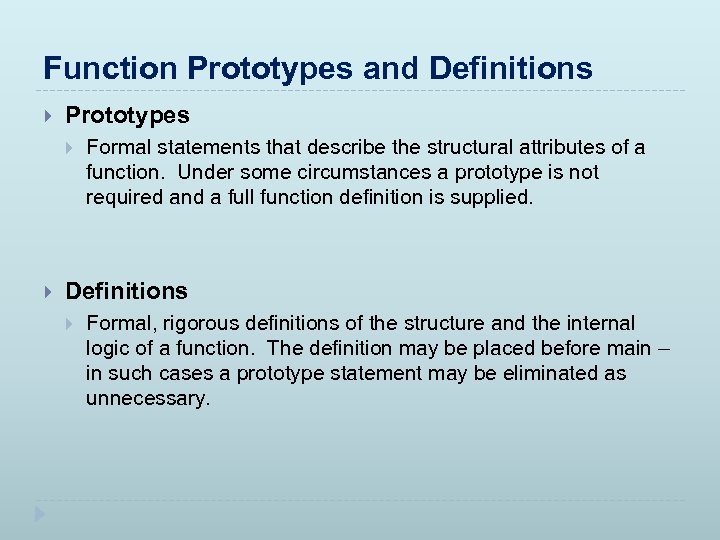 Function Prototypes and Definitions

Prototypes

Formal statements that describe the structural attributes of a function. Under some circumstances a prototype is not required and a full function definition is supplied.

Definitions

Formal, rigorous definitions of the structure and the internal logic of a function. The definition may be placed before main – in such cases a prototype statement may be eliminated as unnecessary.